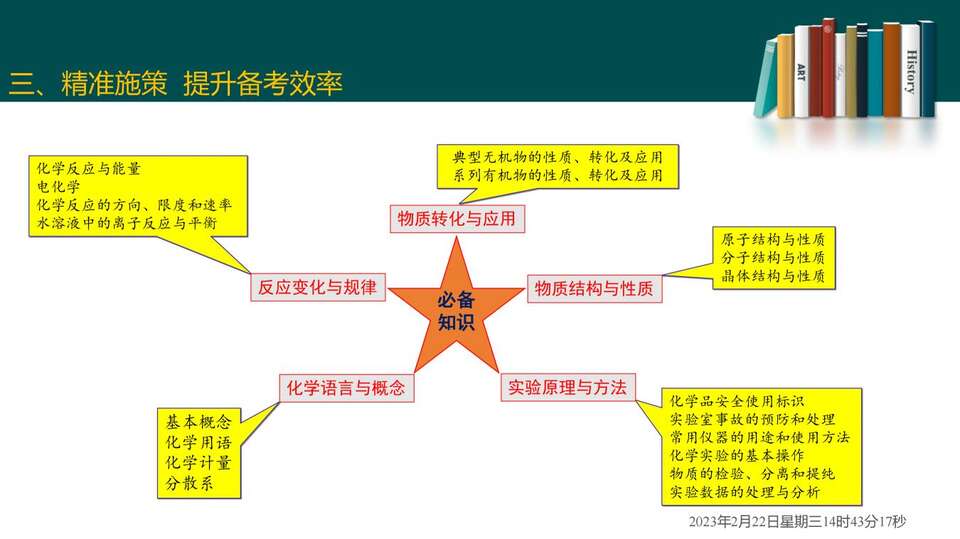 三、精准施策 提升备考效率

ART

History

化学反应与能量
电化学
化学反应的方向、限度和速率
水溶液中的离子反应与平衡

典型无机物的性质、转化及应用
系列有机物的性质、转化及应用

物质转化与应用

原子结构与性质
分子结构与性质
晶体结构与性质

反应变化与规律

必备知识

物质结构与性质

化学语言与概念

实验原理与方法

基本概念
化学用语
化学计量
分散系

化学品安全使用标识
实验室事故的预防和处理
常用仪器的用途和使用方法
化学实验的基本操作
物质的检验、分离和提纯
实验数据的处理与分析

2023年2月22日星期三14时43分17秒